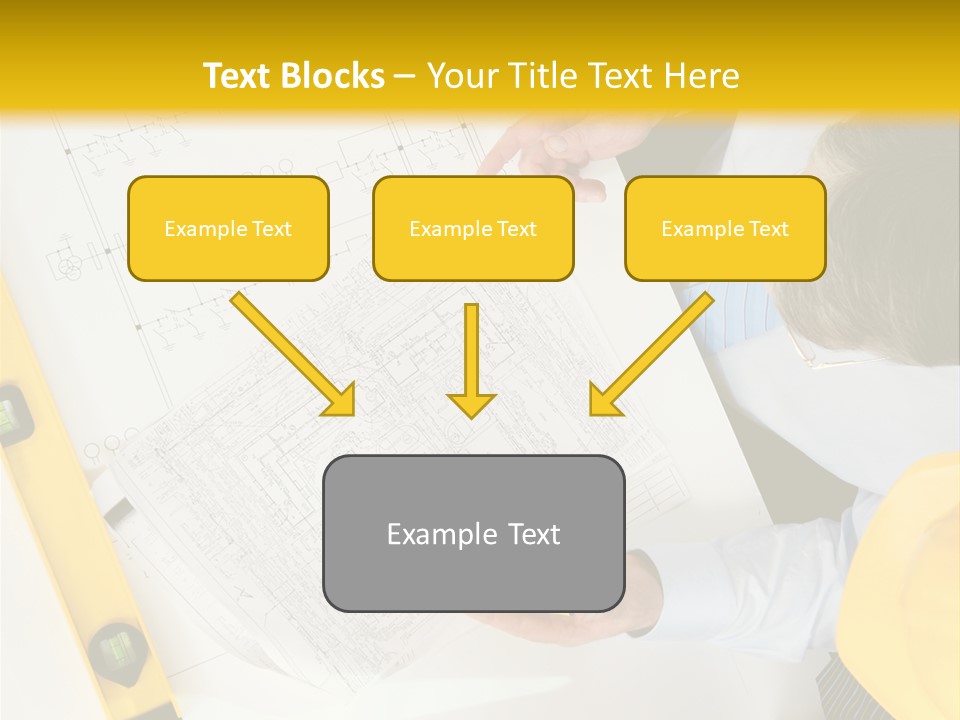 Text Blocks – Your Title Text Here

Example Text

Example Text

Example Text

Example Text